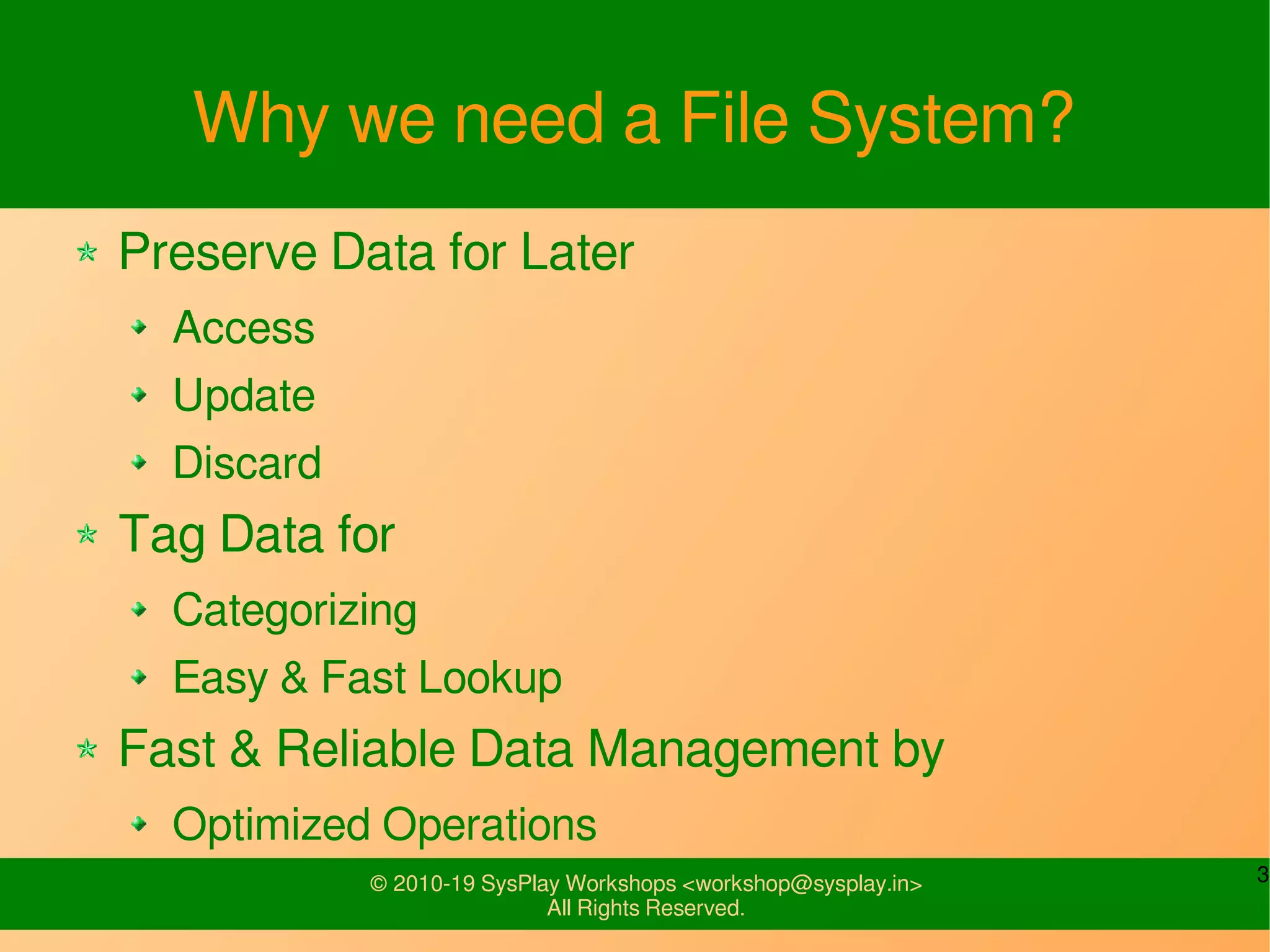 Why we need a File System?

Preserve Data for Later

Access

Update

Discard

Tag Data for

Categorizing

Easy & Fast Lookup

Fast & Reliable Data Management by

Optimized Operations

© 2010-19 SysPlay Workshops <workshop@sysplay.in>
All Rights Reserved.

3